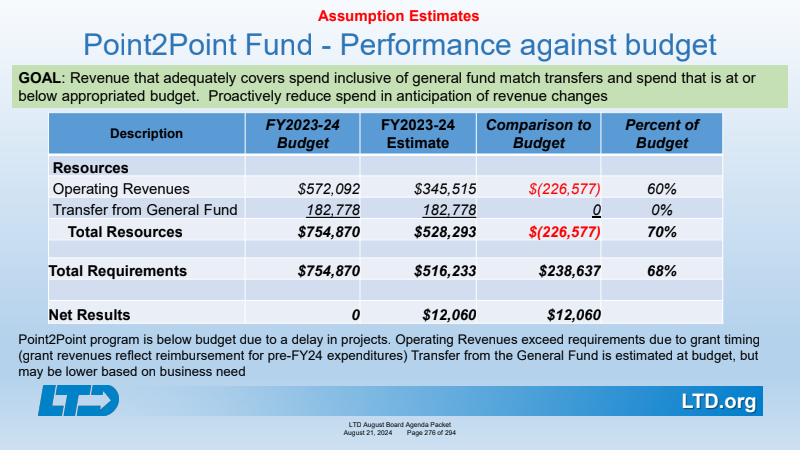 Assumption Estimates

Point2Point Fund - Performance against budget

GOAL: Revenue that adequately covers spend inclusive of general fund match transfers and spend that is at or below appropriated budget. Proactively reduce spend in anticipation of revenue changes

| Description | FY2023-24 Budget | FY2023-24 Estimate | Comparison to Budget | Percent of Budget |
|---|---|---|---|---|
| Resources | | | | |
| Operating Revenues | $572,092 | $345,515 | $(226,577) | 60% |
| Transfer from General Fund | 182,778 | 182,778 | 0 | 0% |
| Total Resources | $754,870 | $528,293 | $(226,577) | 70% |
| | | | | |
| Total Requirements | $754,870 | $516,233 | $238,637 | 68% |
| | | | | |
| Net Results | 0 | $12,060 | $12,060 | |

Point2Point program is below budget due to a delay in projects. Operating Revenues exceed requirements due to grant timing (grant revenues reflect reimbursement for pre-FY24 expenditures) Transfer from the General Fund is estimated at budget, but may be lower based on business need

LTD

LTD.org

LTD August Board Agenda Packet
August 21, 2024 Page 276 of 294